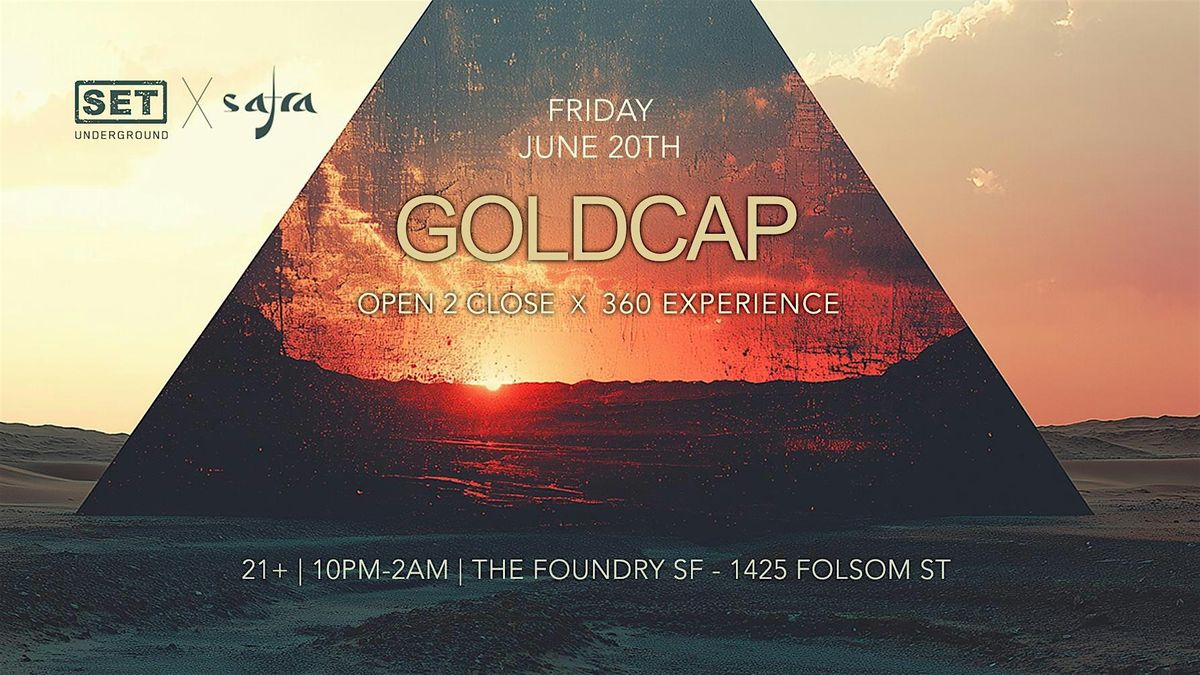 SET UNDERGROUND X safra

FRIDAY
JUNE 20TH

GOLDCAP

OPEN 2 CLOSE X 360 EXPERIENCE

21+ | 10PM-2AM | THE FOUNDRY SF - 1425 FOLSOM ST